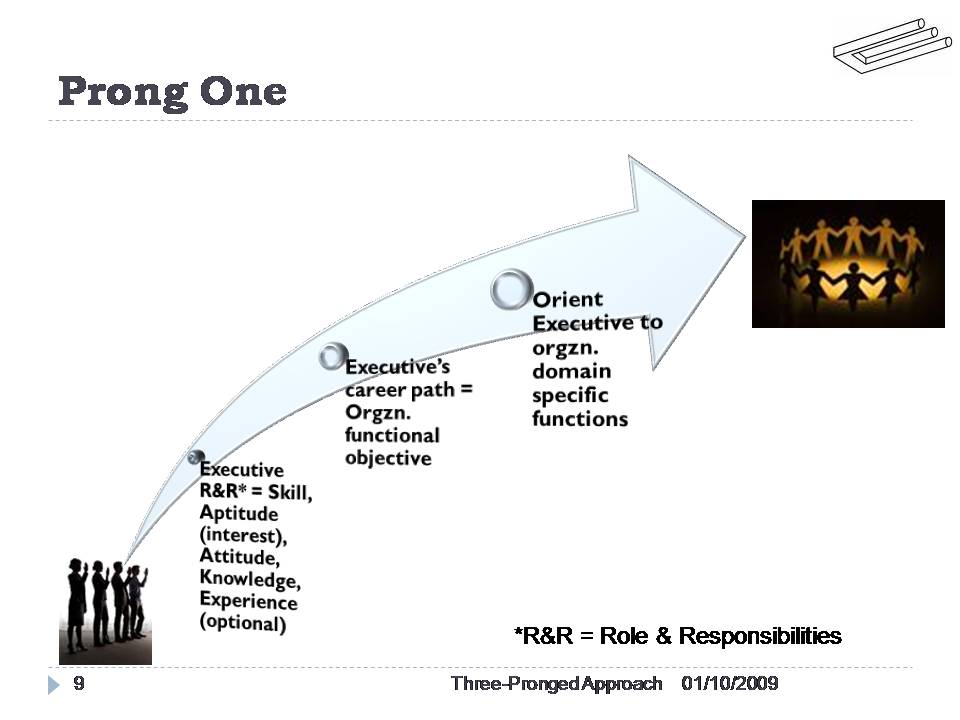 Prong One

Executive R&R* = Skill, Aptitude (interest), Attitude, Knowledge, Experience (optional)

Executive's career path = Orgzn. functional objective

Orient Executive to orgzn. domain specific functions

*R&R = Role & Responsibilities

9

Three-Pronged Approach 01/10/2009